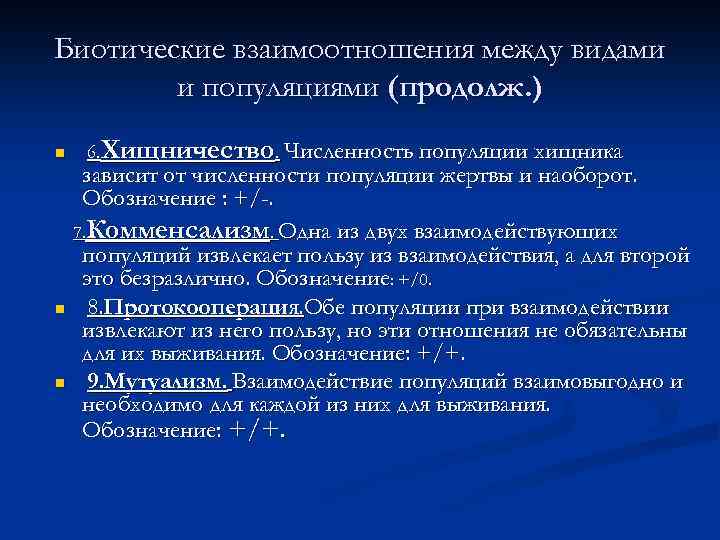 Биотические взаимоотношения между видами и популяциями (продолж.)

6.Хищничество. Численность популяции хищника зависит от численности популяции жертвы и наоборот. Обозначение : +/-.

7.Комменсализм. Одна из двух взаимодействующих популяций извлекает пользу из взаимодействия, а для второй это безразлично. Обозначение: +/0.

8.Протокооперация.Обе популяции при взаимодействии извлекают из него пользу, но эти отношения не обязательны для их выживания. Обозначение: +/+.

9.Мутуализм. Взаимодействие популяций взаимовыгодно и необходимо для каждой из них для выживания. Обозначение: +/+.